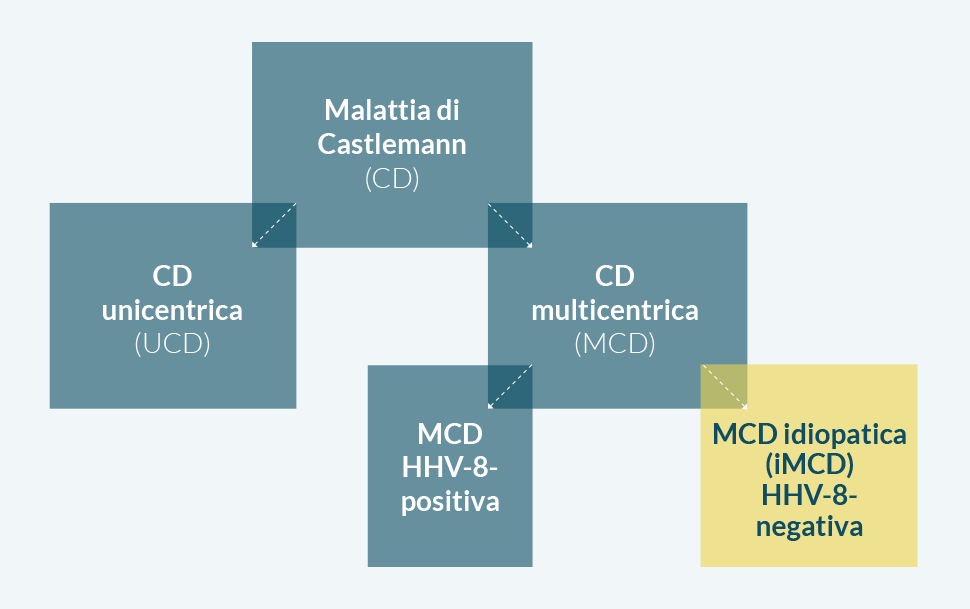 Malattia di Castlemann (CD)

CD unicentrica (UCD)

CD multicentrica (MCD)

MCD HHV-8-positiva

MCD idiopatica (iMCD) HHV-8-negativa